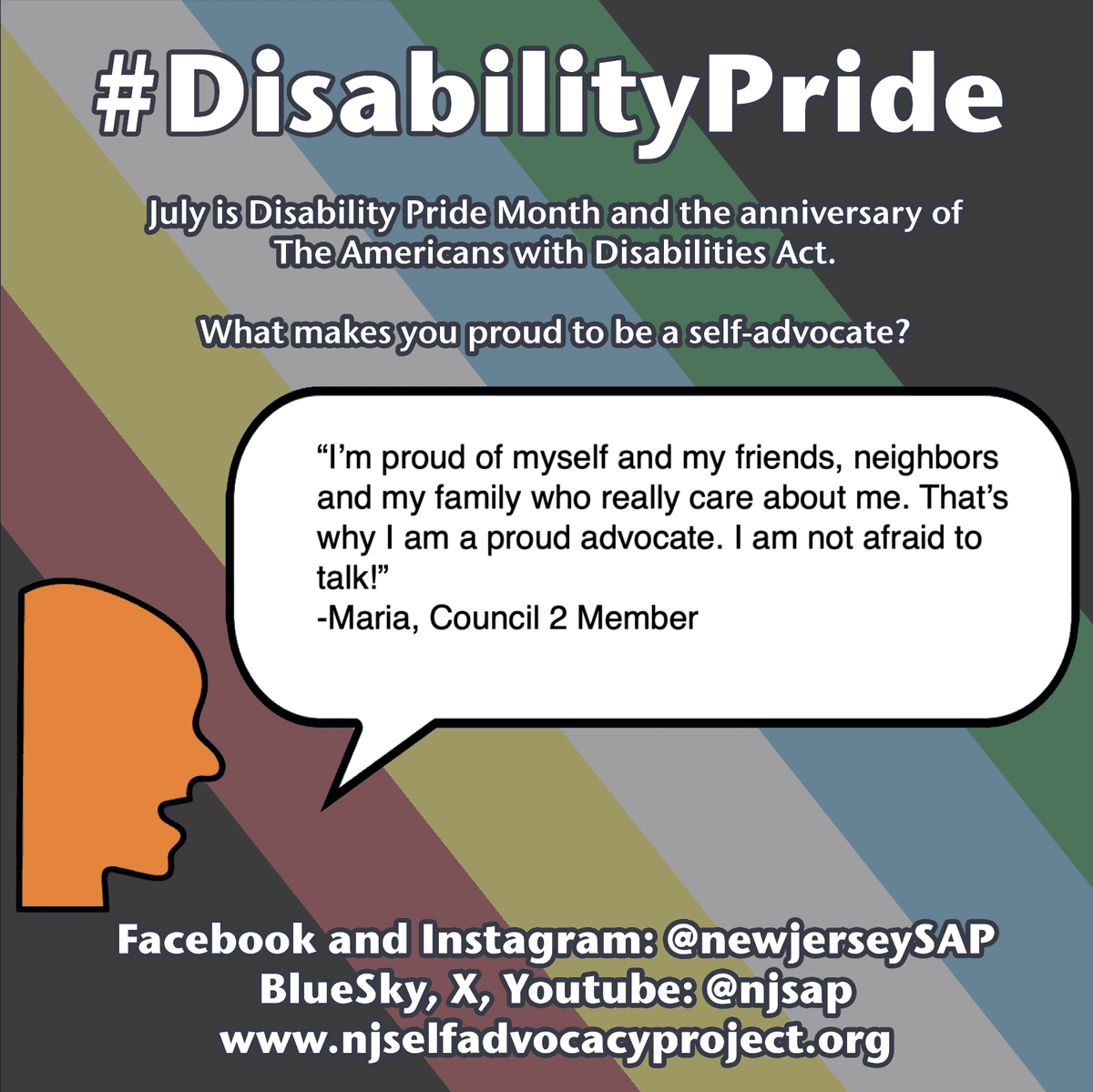 #DisabilityPride

July is Disability Pride Month and the anniversary of The Americans with Disabilities Act.

What makes you proud to be a self-advocate?

“I’m proud of myself and my friends, neighbors and my family who really care about me. That’s why I am a proud advocate. I am not afraid to talk!”
-Maria, Council 2 Member

Facebook and Instagram: @newjerseySAP
BlueSky, X, Youtube: @njsap
www.njselfadvocacyproject.org